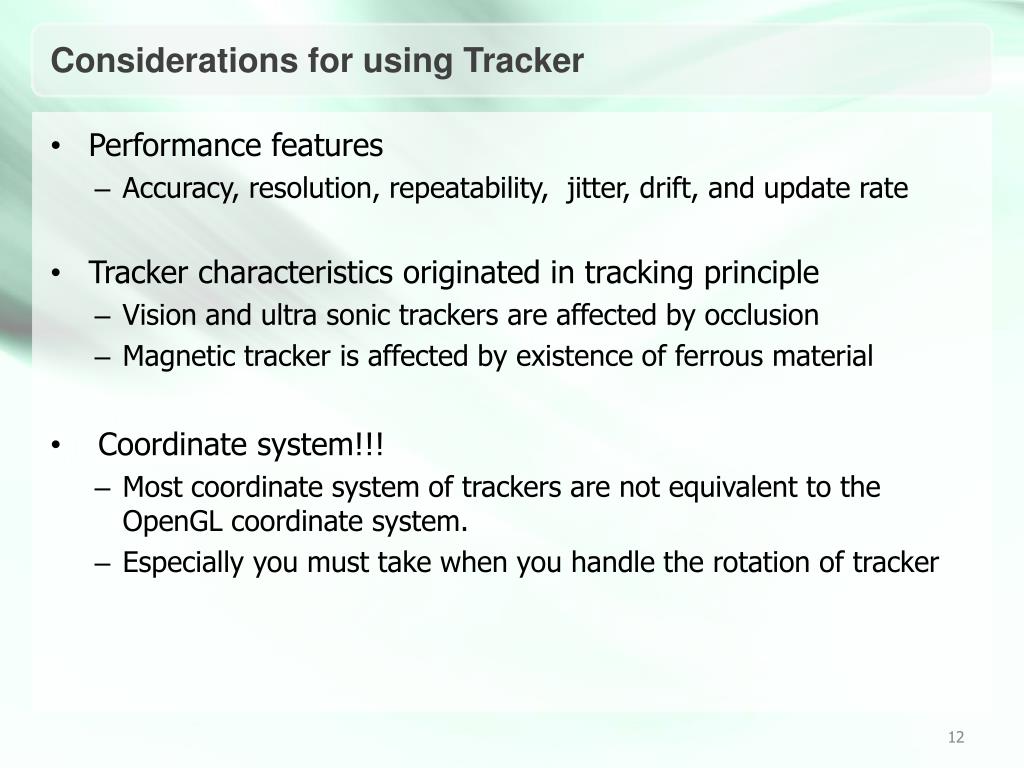 Considerations for using Tracker

• Performance features
– Accuracy, resolution, repeatability, jitter, drift, and update rate

• Tracker characteristics originated in tracking principle
– Vision and ultra sonic trackers are affected by occlusion
– Magnetic tracker is affected by existence of ferrous material

• Coordinate system!!!
– Most coordinate system of trackers are not equivalent to the OpenGL coordinate system.
– Especially you must take when you handle the rotation of tracker

12